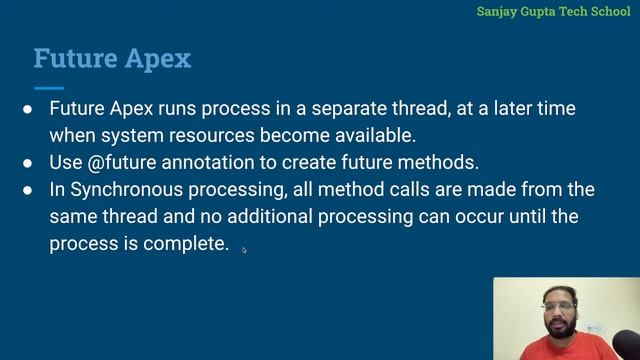 Sanjay Gupta Tech School

Future Apex

● Future Apex runs process in a separate thread, at a later time when system resources become available.
● Use @future annotation to create future methods.
● In Synchronous processing, all method calls are made from the same thread and no additional processing can occur until the process is complete.